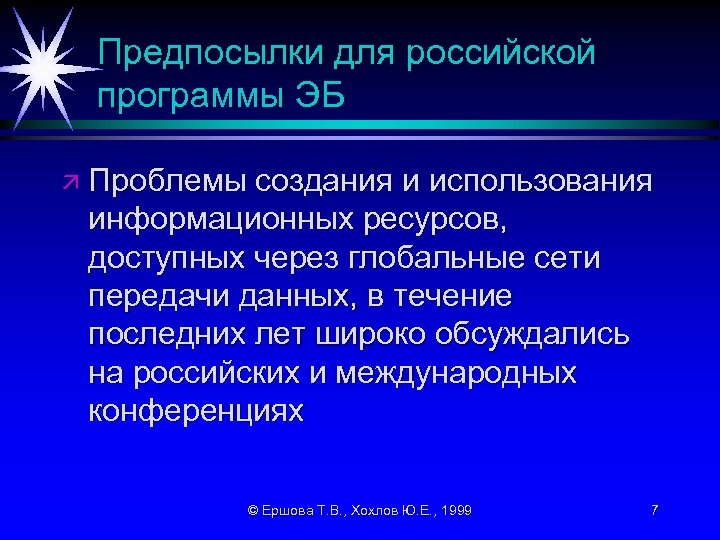 Предпосылки для российской программы ЭБ

Проблемы создания и использования информационных ресурсов, доступных через глобальные сети передачи данных, в течение последних лет широко обсуждались на российских и международных конференциях

© Ершова Т.В., Хохлов Ю.Е., 1999

7